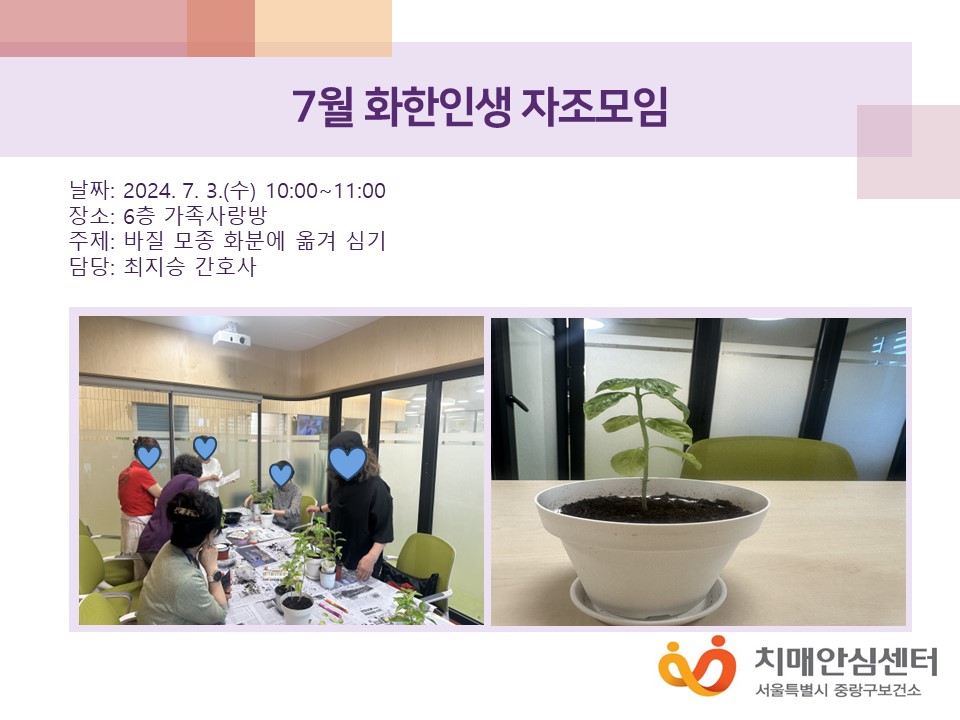 7월 화한인생 자조모임

날짜: 2024. 7. 3.(수) 10:00~11:00
장소: 6층 가족사랑방
주제: 바질 모종 화분에 옮겨 심기
담당: 최지승 간호사

치매안심센터
서울특별시 중랑구보건소